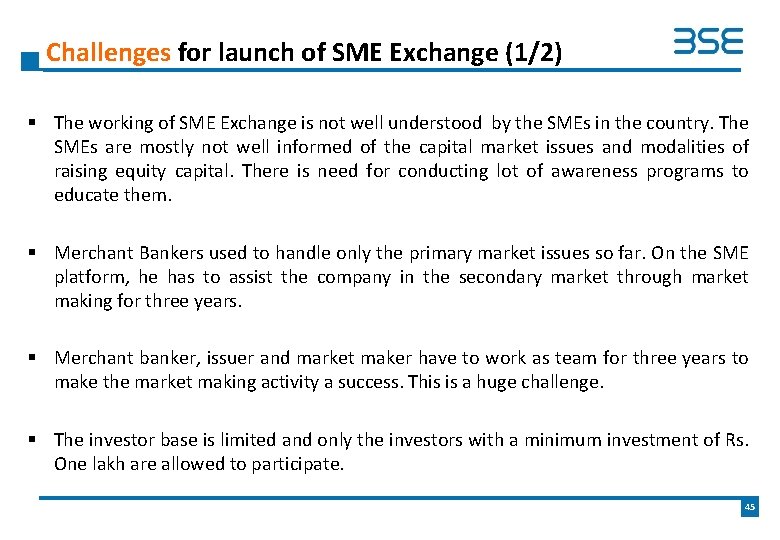 Challenges for launch of SME Exchange (1/2)

BSE

▪ The working of SME Exchange is not well understood by the SMEs in the country. The SMEs are mostly not well informed of the capital market issues and modalities of raising equity capital. There is need for conducting lot of awareness programs to educate them.

▪ Merchant Bankers used to handle only the primary market issues so far. On the SME platform, he has to assist the company in the secondary market through market making for three years.

▪ Merchant banker, issuer and market maker have to work as team for three years to make the market making activity a success. This is a huge challenge.

▪ The investor base is limited and only the investors with a minimum investment of Rs. One lakh are allowed to participate.

45